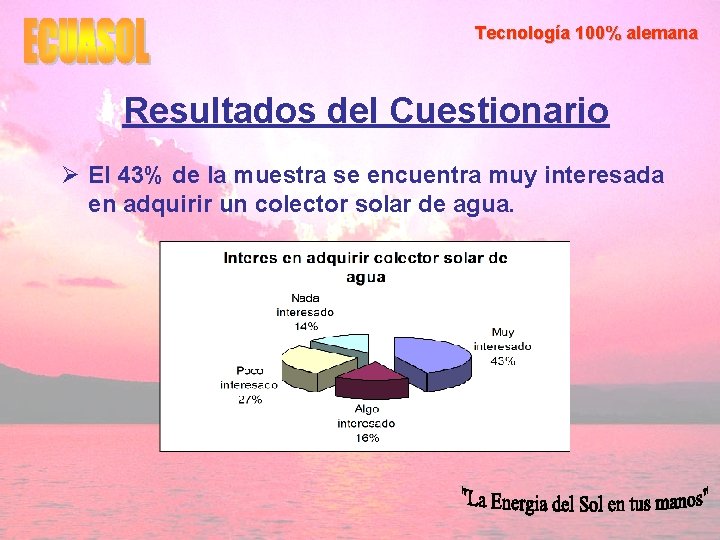 ECUASOL

Tecnología 100% alemana

Resultados del Cuestionario

➢ El 43% de la muestra se encuentra muy interesada en adquirir un colector solar de agua.

Interes en adquirir colector solar de agua

Nada interesado 14%

Muy interesado 43%

Poco interesado 27%

Algo interesado 16%

"La Energia del Sol en tus manos"